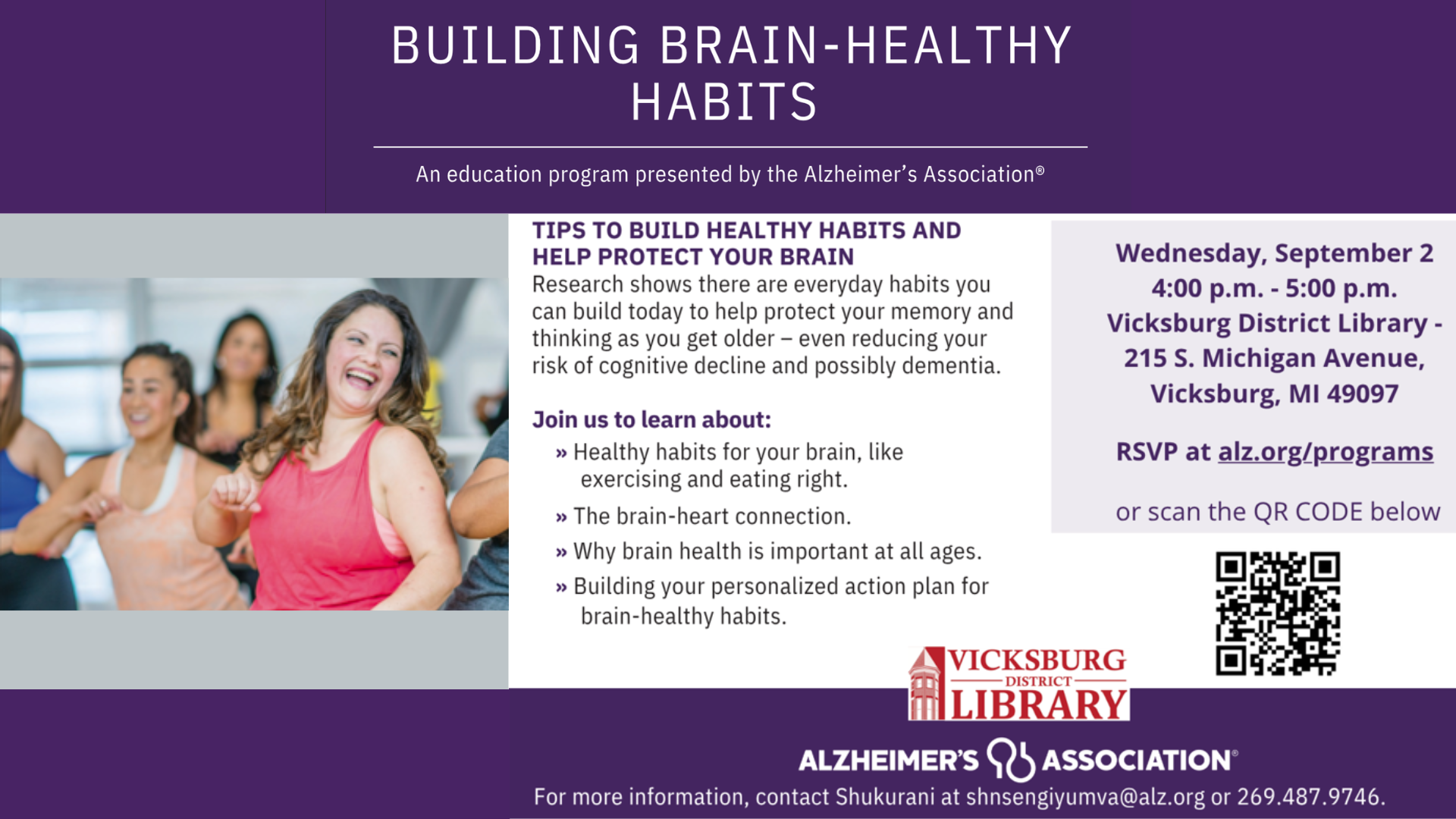 BUILDING BRAIN-HEALTHY HABITS

An education program presented by the Alzheimer's Association®

TIPS TO BUILD HEALTHY HABITS AND HELP PROTECT YOUR BRAIN
Research shows there are everyday habits you can build today to help protect your memory and thinking as you get older – even reducing your risk of cognitive decline and possibly dementia.

Join us to learn about:
» Healthy habits for your brain, like exercising and eating right.
» The brain-heart connection.
» Why brain health is important at all ages.
» Building your personalized action plan for brain-healthy habits.

Wednesday, September 2
4:00 p.m. - 5:00 p.m.
Vicksburg District Library - 215 S. Michigan Avenue, Vicksburg, MI 49097

RSVP at alz.org/programs

or scan the QR CODE below

VICKSBURG DISTRICT LIBRARY

ALZHEIMER'S ASSOCIATION®

For more information, contact Shukurani at shnsengiyumva@alz.org or 269.487.9746.